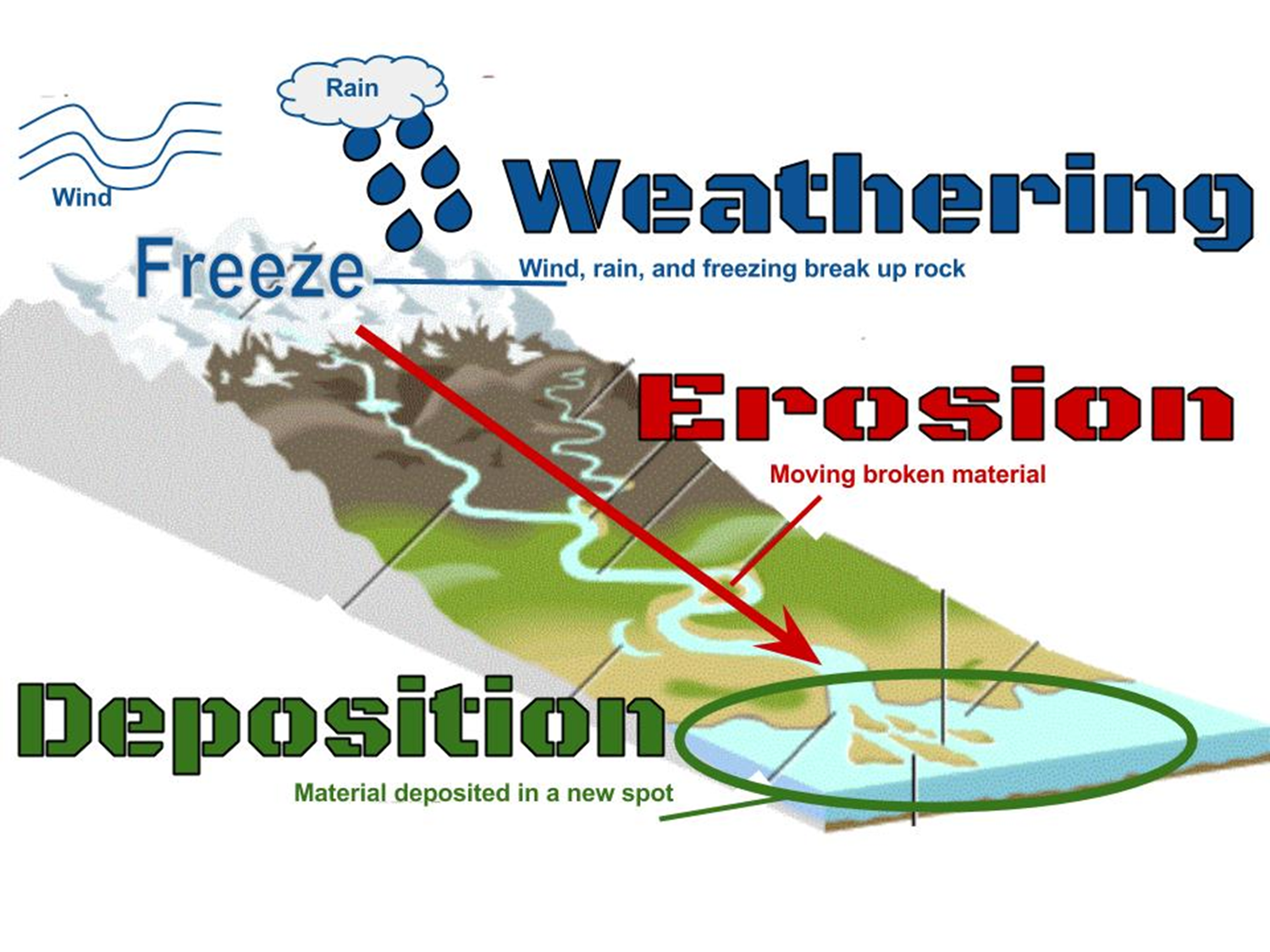 Rain

Wind

Weathering

Freeze

Wind, rain, and freezing break up rock

Erosion

Moving broken material

Deposition

Material deposited in a new spot